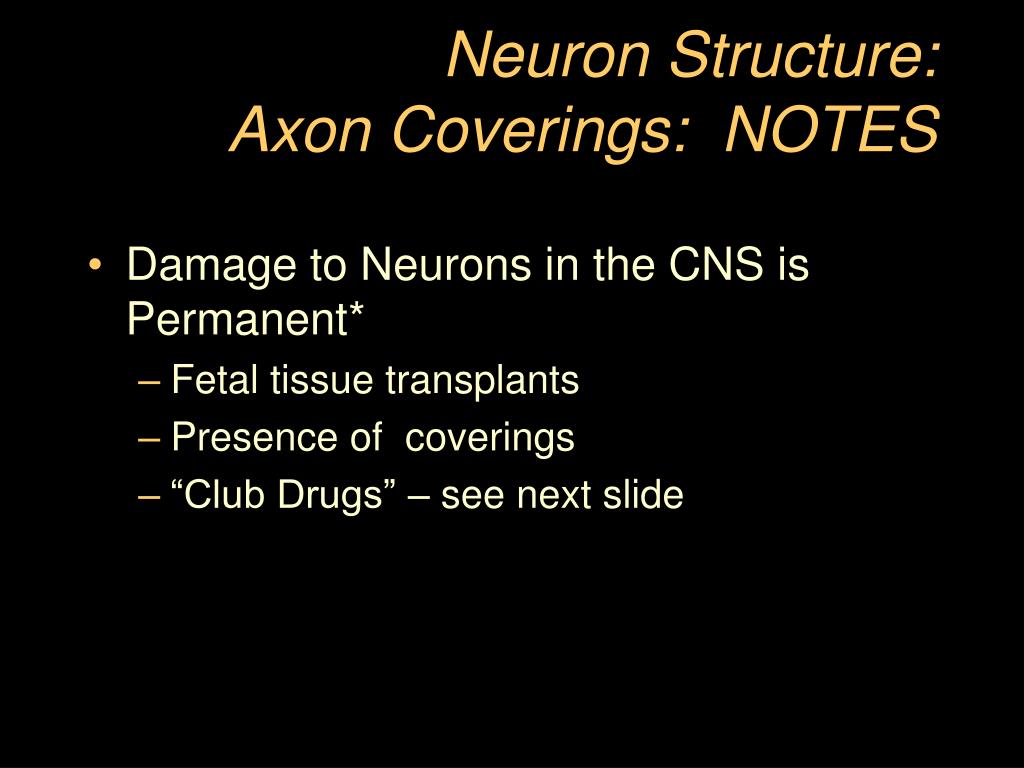 Neuron Structure:
Axon Coverings:  NOTES

• Damage to Neurons in the CNS is Permanent*
– Fetal tissue transplants
– Presence of  coverings
– “Club Drugs” – see next slide